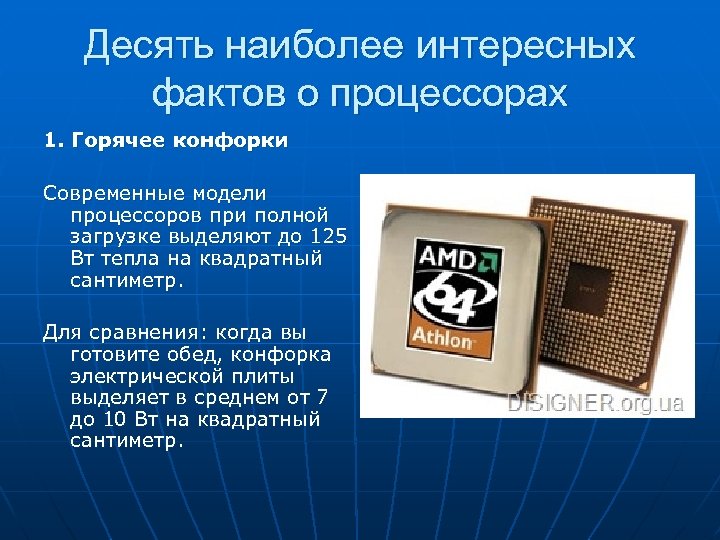 Десять наиболее интересных фактов о процессорах

1. Горячее конфорки

Современные модели процессоров при полной загрузке выделяют до 125 Вт тепла на квадратный сантиметр.

Для сравнения: когда вы готовите обед, конфорка электрической плиты выделяет в среднем от 7 до 10 Вт на квадратный сантиметр.

AMD
64
Athlon

DISIGNER.org.ua